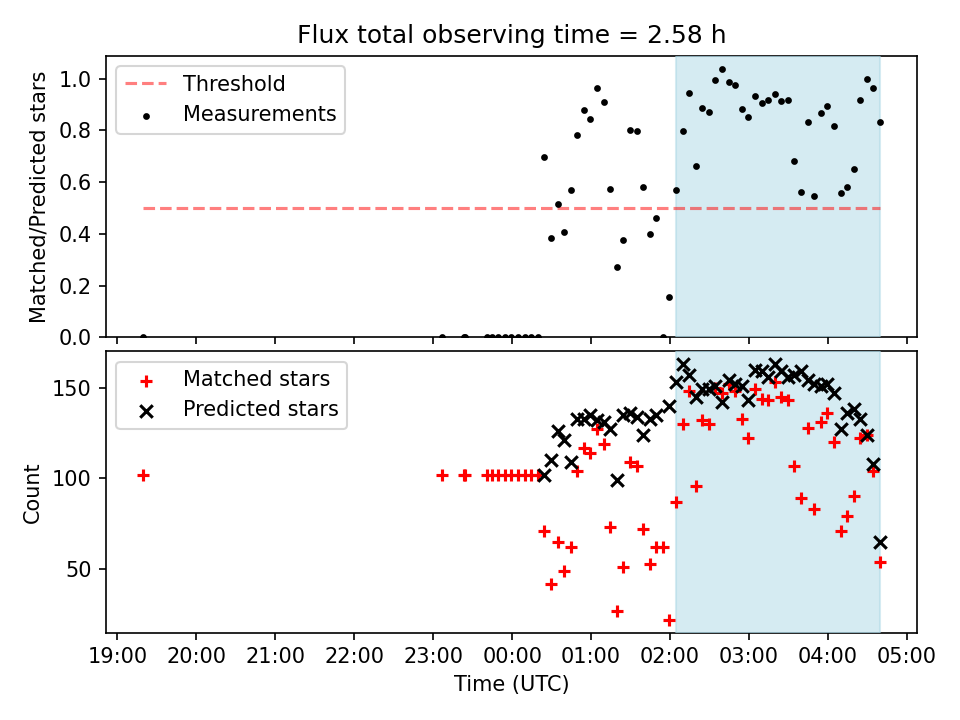 Flux total observing time = 2.58 h

Threshold
Measurements

Matched/Predicted stars

1.0
0.8
0.6
0.4
0.2
0.0

Matched stars
Predicted stars

Count

150
100
50

19:00 20:00 21:00 22:00 23:00 00:00 01:00 02:00 03:00 04:00 05:00

Time (UTC)